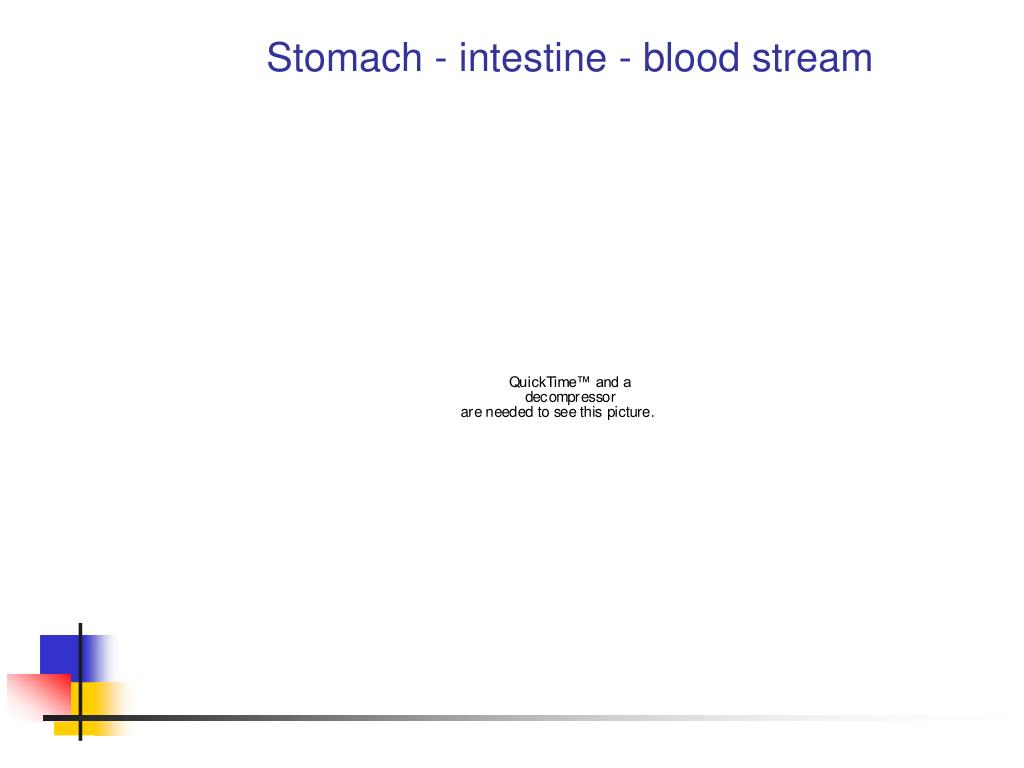 Stomach - intestine - blood stream

QuickTime™ and a
decompressor
are needed to see this picture.